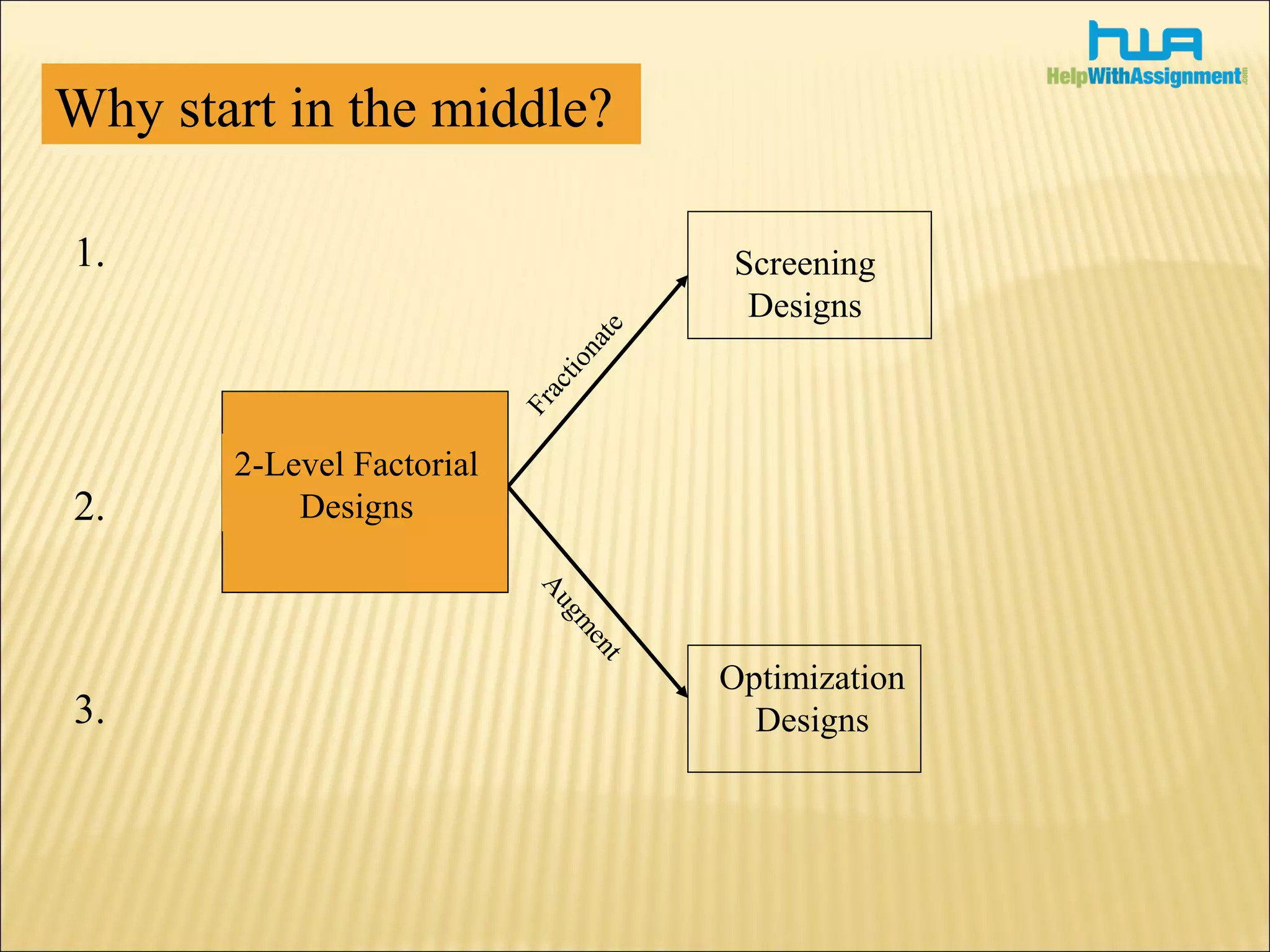 HWA
HelpWithAssignment.com

Why start in the middle?

1.

2.

3.

2-Level Factorial Designs

Fractionate

Augment

Screening Designs

Optimization Designs